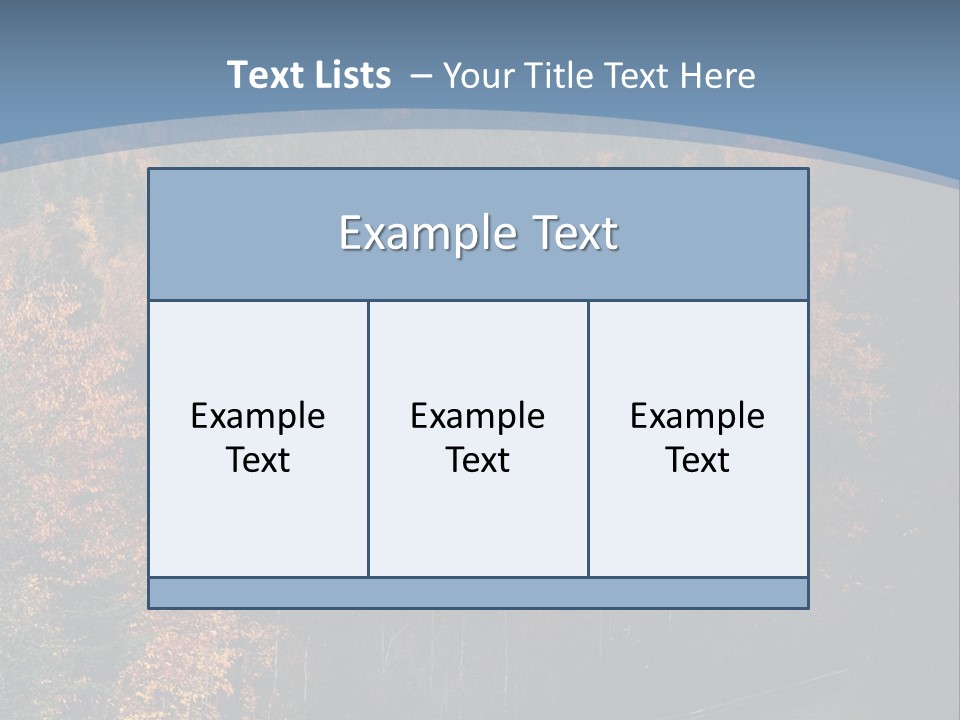 Text Lists – Your Title Text Here

Example Text

Example Text

Example Text

Example Text